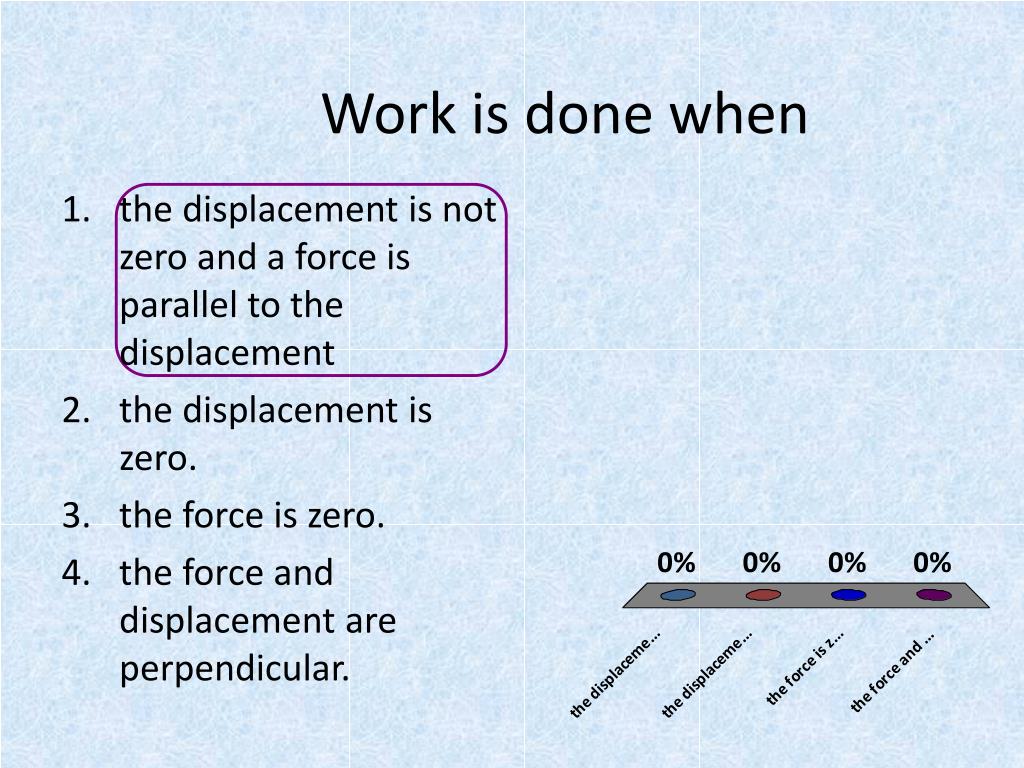 Work is done when

1. the displacement is not zero and a force is parallel to the displacement
2. the displacement is zero.
3. the force is zero.
4. the force and displacement are perpendicular.

0% 0% 0% 0%

the displaceme...
the displaceme...
the force is z...
the force and ...